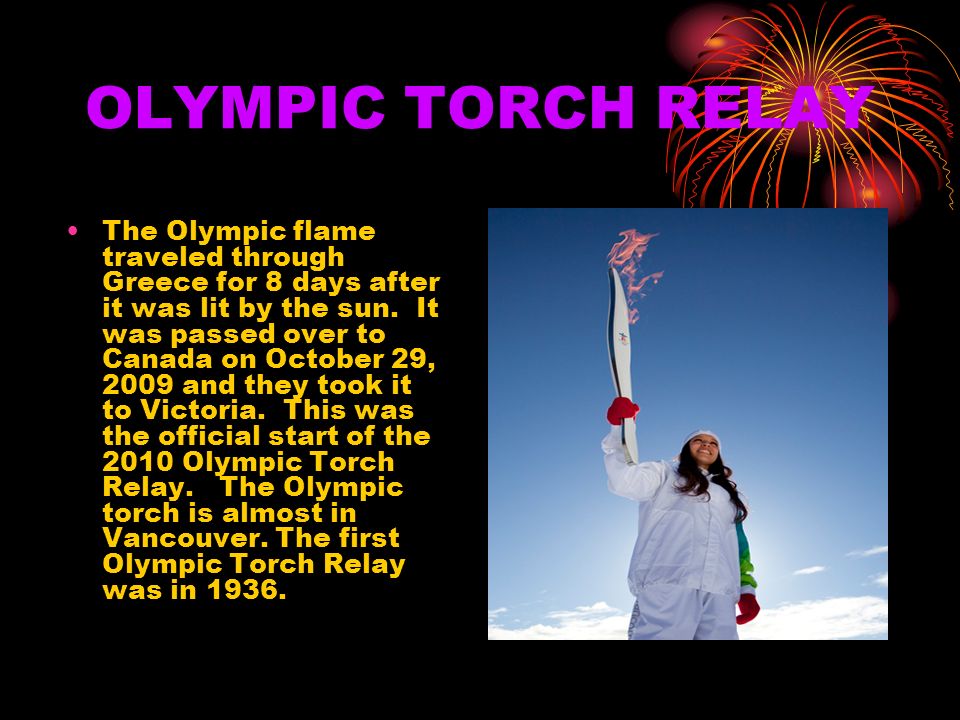 OLYMPIC TORCH RELAY

• The Olympic flame traveled through Greece for 8 days after it was lit by the sun. It was passed over to Canada on October 29, 2009 and they took it to Victoria. This was the official start of the 2010 Olympic Torch Relay. The Olympic torch is almost in Vancouver. The first Olympic Torch Relay was in 1936.